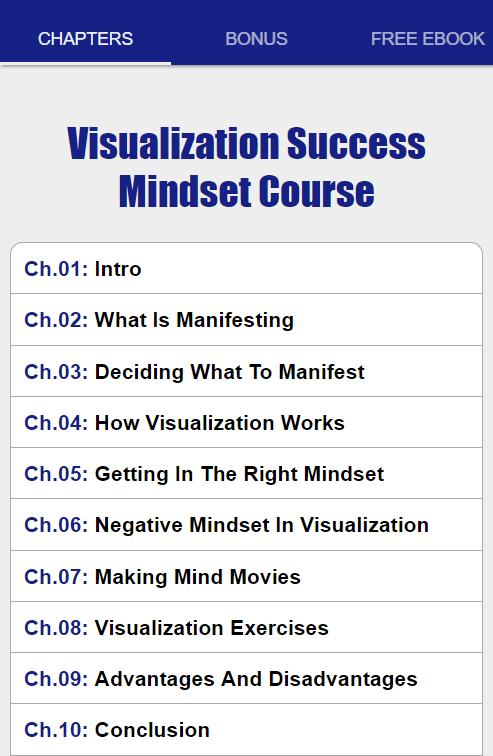 CHAPTERS BONUS FREE EBOOK

Visualization Success Mindset Course

Ch.01: Intro

Ch.02: What Is Manifesting

Ch.03: Deciding What To Manifest

Ch.04: How Visualization Works

Ch.05: Getting In The Right Mindset

Ch.06: Negative Mindset In Visualization

Ch.07: Making Mind Movies

Ch.08: Visualization Exercises

Ch.09: Advantages And Disadvantages

Ch.10: Conclusion